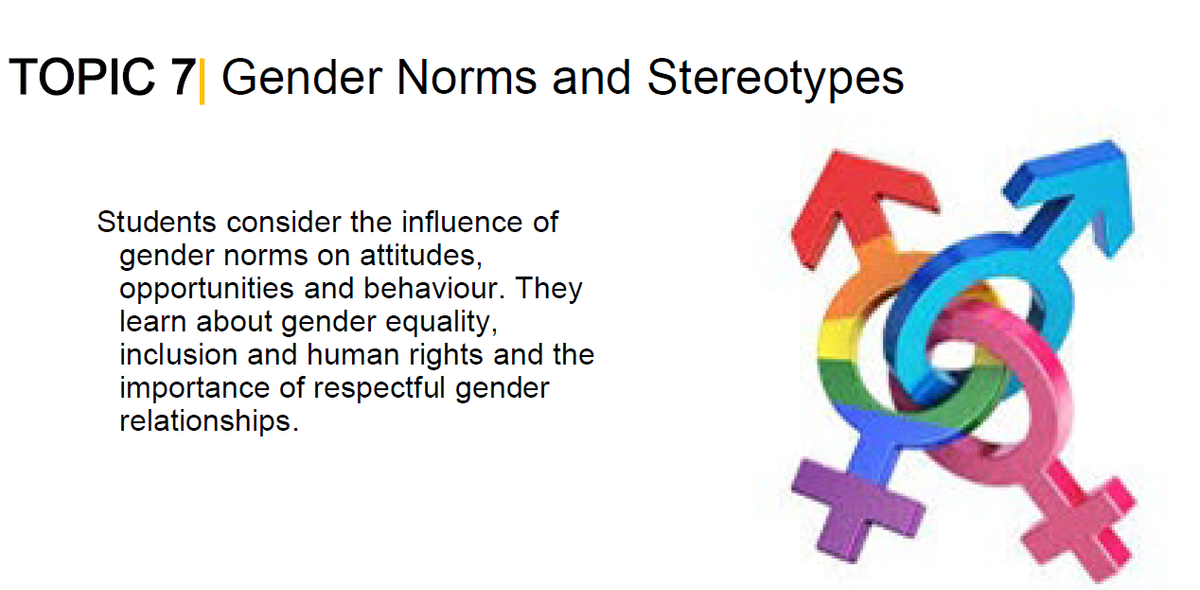 TOPIC 7| Gender Norms and Stereotypes

Students consider the influence of gender norms on attitudes, opportunities and behaviour. They learn about gender equality, inclusion and human rights and the importance of respectful gender relationships.